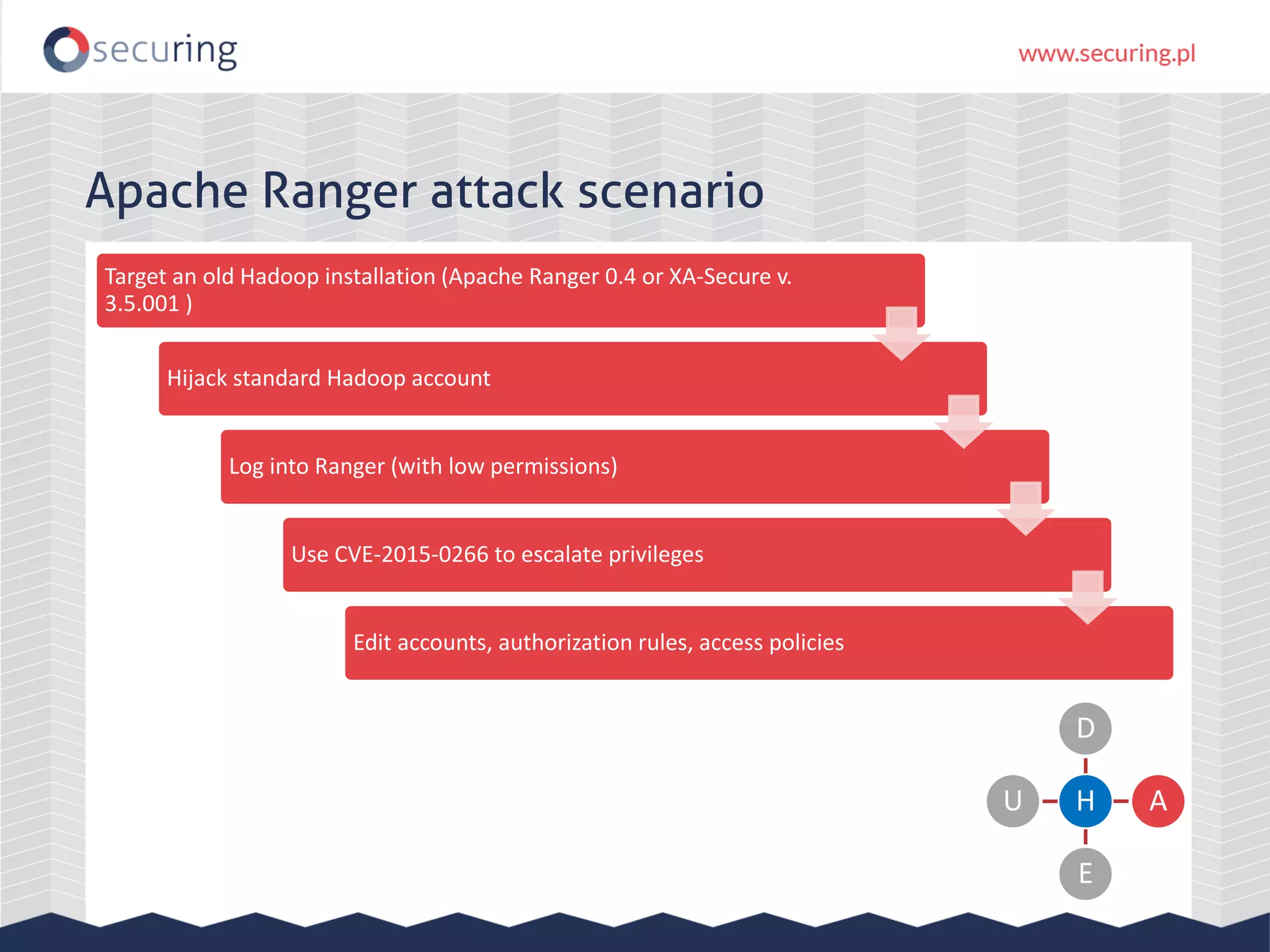 securing

www.securing.pl

Apache Ranger attack scenario

Target an old Hadoop installation (Apache Ranger 0.4 or XA-Secure v. 3.5.001 )

Hijack standard Hadoop account

Log into Ranger (with low permissions)

Use CVE-2015-0266 to escalate privileges

Edit accounts, authorization rules, access policies

D

U

H

A

E